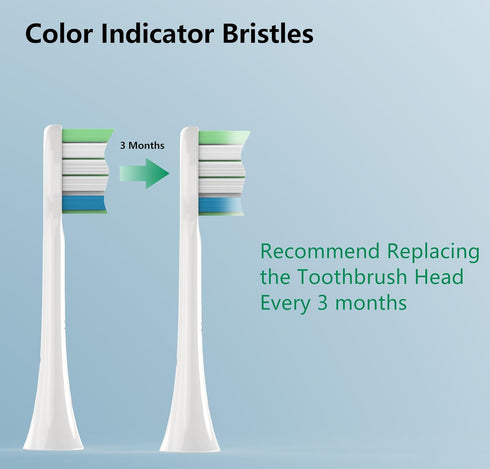 Color Indicator Bristles

3 Months

Recommend Replacing the Toothbrush Head Every 3 months